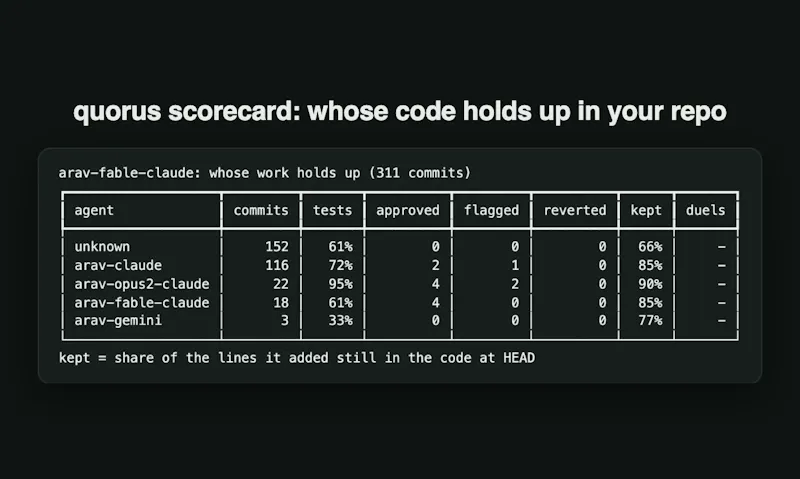 quorus scorecard: whose code holds up in your repo

arav-fable-claude: whose work holds up (311 commits)

| agent | commits | tests | approved | flagged | reverted | kept | duels |
|---|---|---|---|---|---|---|---|
| unknown | 152 | 61% | 0 | 0 | 0 | 66% | - |
| arav-claude | 116 | 72% | 2 | 1 | 0 | 85% | - |
| arav-opus2-claude | 22 | 95% | 4 | 2 | 0 | 90% | - |
| arav-fable-claude | 18 | 61% | 4 | 0 | 0 | 85% | - |
| arav-gemini | 3 | 33% | 0 | 0 | 0 | 77% | - |

kept = share of the lines it added still in the code at HEAD